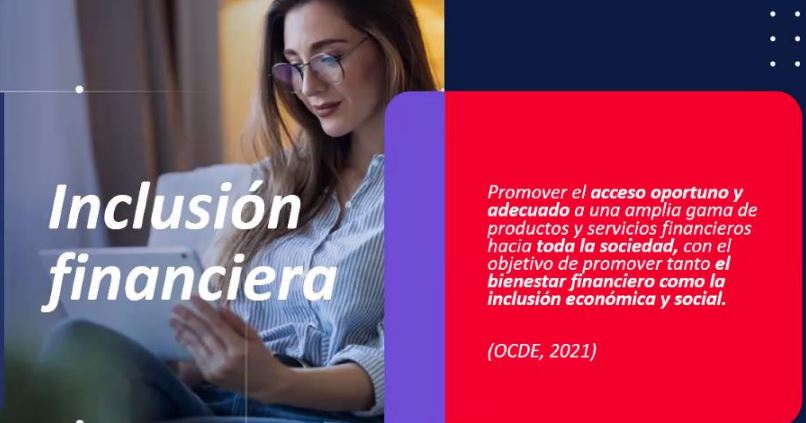 Inclusión financiera

Promover el acceso oportuno y adecuado a una amplia gama de productos y servicios financieros hacia toda la sociedad, con el objetivo de promover tanto el bienestar financiero como la inclusión económica y social.

(OCDE, 2021)